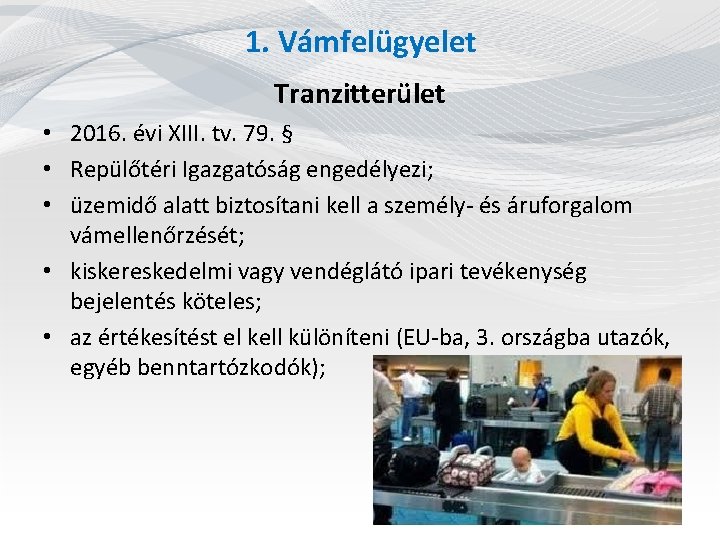 1. Vámfelügyelet

Tranzitterület

• 2016. évi XIII. tv. 79. §
• Repülőtéri Igazgatóság engedélyezi;
• üzemidő alatt biztosítani kell a személy- és áruforgalom vámellenőrzését;
• kiskereskedelmi vagy vendéglátó ipari tevékenység bejelentés köteles;
• az értékesítést el kell különíteni (EU-ba, 3. országba utazók, egyéb benntartózkodók);